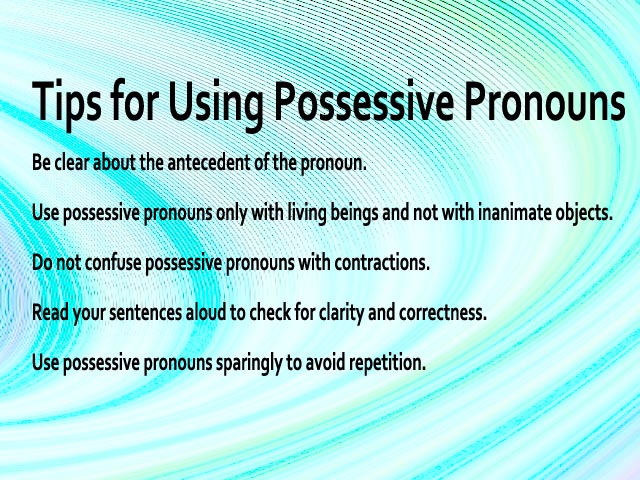 Tips for Using Possessive Pronouns

Be clear about the antecedent of the pronoun.

Use possessive pronouns only with living beings and not with inanimate objects.

Do not confuse possessive pronouns with contractions.

Read your sentences aloud to check for clarity and correctness.

Use possessive pronouns sparingly to avoid repetition.